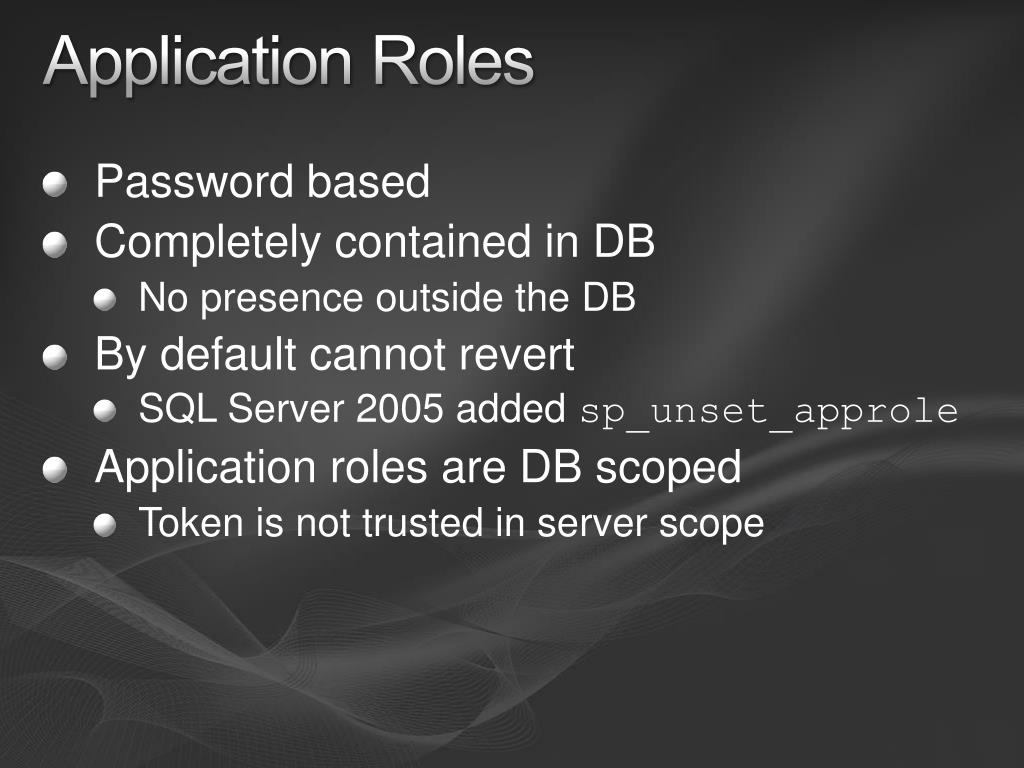 Application Roles

Password based
Completely contained in DB
No presence outside the DB
By default cannot revert
SQL Server 2005 added sp_unset_approle
Application roles are DB scoped
Token is not trusted in server scope